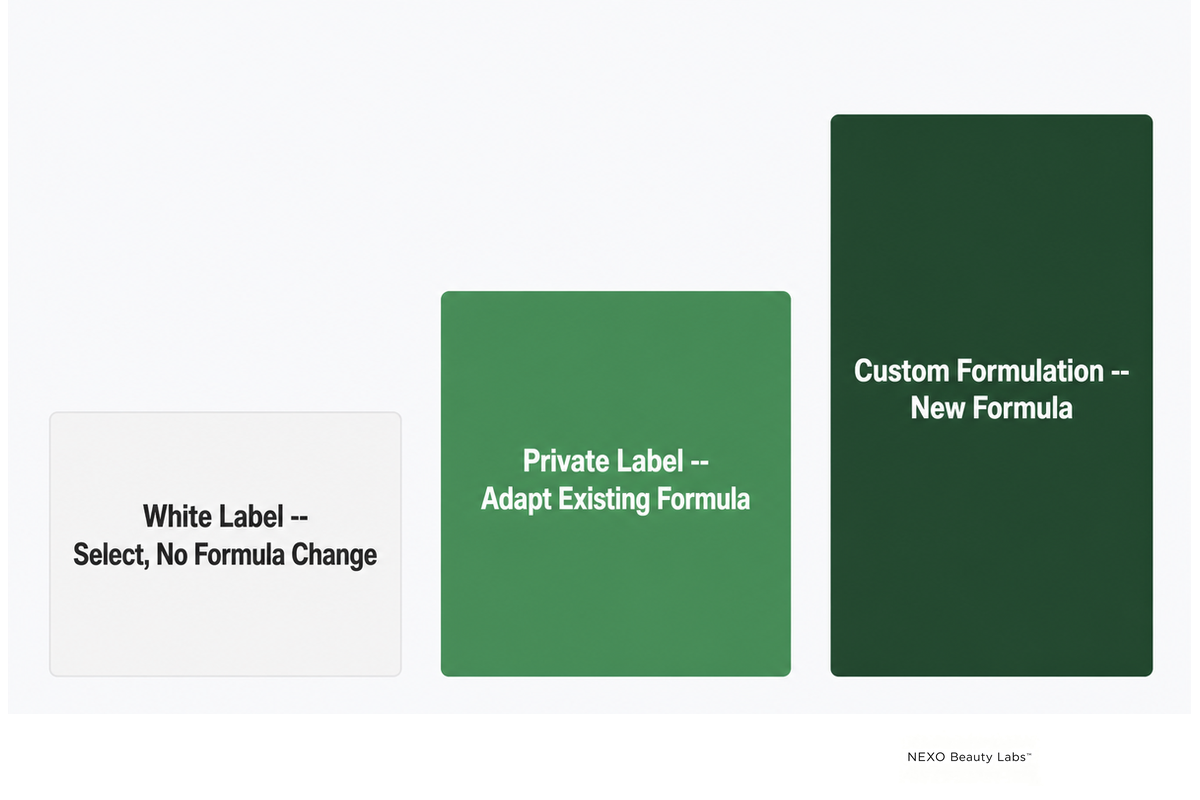 White Label --
Select, No Formula Change

Private Label --
Adapt Existing Formula

Custom Formulation --
New Formula

NEXO Beauty Labs™